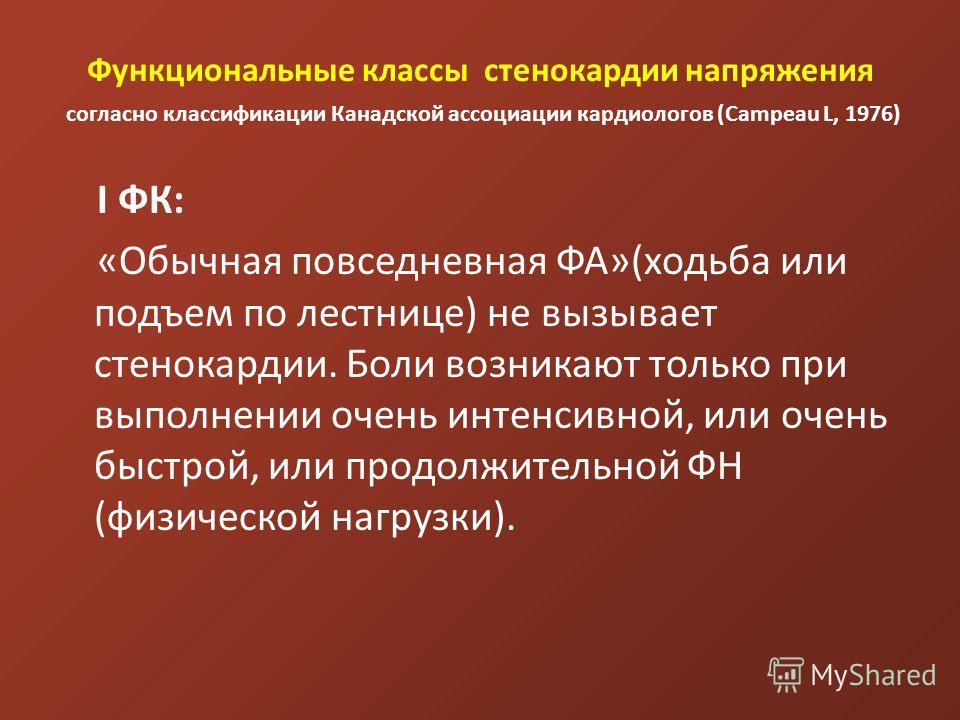 Функциональные классы стенокардии напряжения
согласно классификации Канадской ассоциации кардиологов (Campeau L, 1976)

I ФК:

«Обычная повседневная ФА»(ходьба или подъем по лестнице) не вызывает стенокардии. Боли возникают только при выполнении очень интенсивной, или очень быстрой, или продолжительной ФН (физической нагрузки).

MyShared